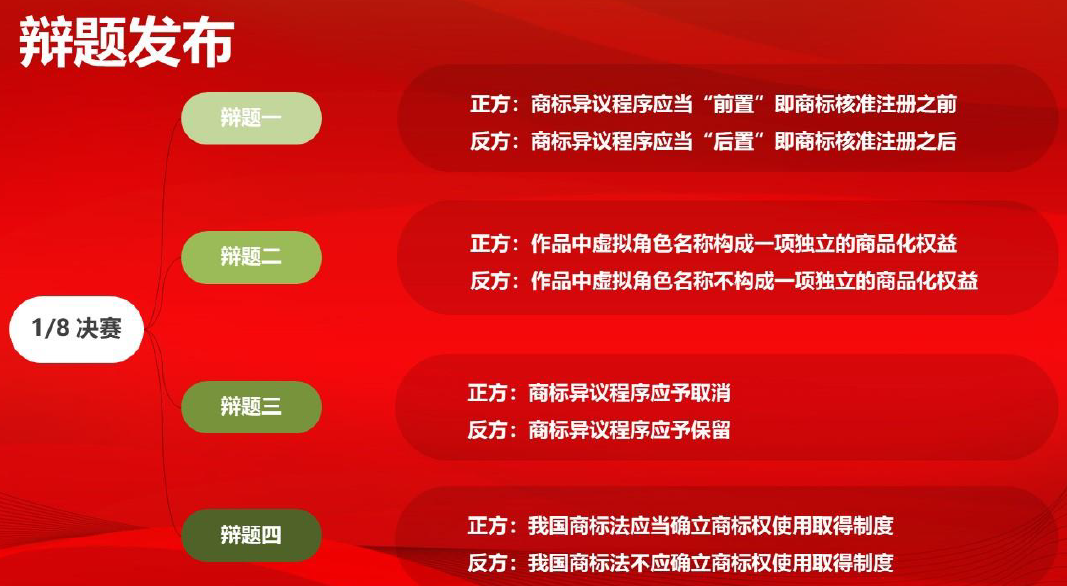 辩题发布

1/8 决赛

辩题一

正方：商标异议程序应当“前置”即商标核准注册之前
反方：商标异议程序应当“后置”即商标核准注册之后

辩题二

正方：作品中虚拟角色名称构成一项独立的商品化权益
反方：作品中虚拟角色名称不构成一项独立的商品化权益

辩题三

正方：商标异议程序应予取消
反方：商标异议程序应予保留

辩题四

正方：我国商标法应当确立商标权使用取得制度
反方：我国商标法不应确立商标权使用取得制度